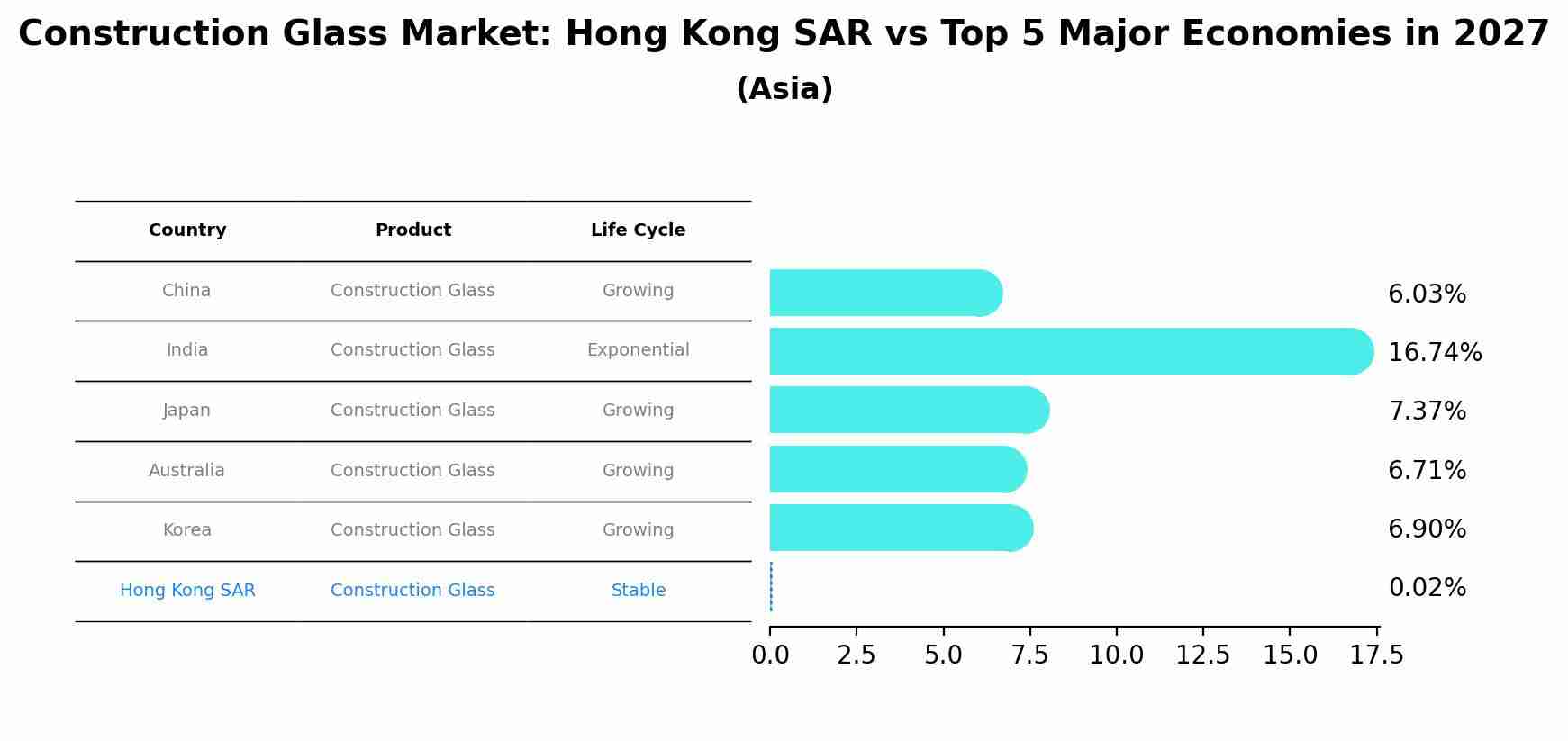 Construction Glass Market: Hong Kong SAR vs Top 5 Major Economies in 2027
(Asia)

| Country | Product | Life Cycle |
|---|---|---|
| China | Construction Glass | Growing |
| India | Construction Glass | Exponential |
| Japan | Construction Glass | Growing |
| Australia | Construction Glass | Growing |
| Korea | Construction Glass | Growing |
| Hong Kong SAR | Construction Glass | Stable |

6.03%
16.74%
7.37%
6.71%
6.90%
0.02%

0.0 2.5 5.0 7.5 10.0 12.5 15.0 17.5